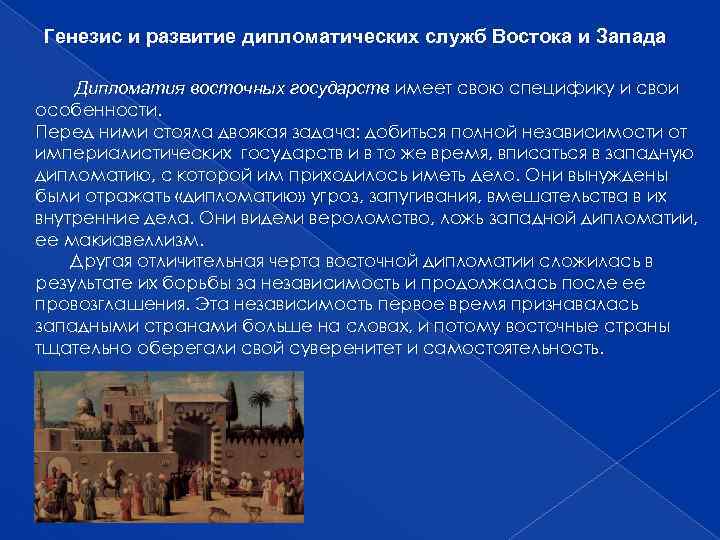 Генезис и развитие дипломатических служб Востока и Запада

Дипломатия восточных государств имеет свою специфику и свои особенности.
Перед ними стояла двоякая задача: добиться полной независимости от империалистических государств и в то же время, вписаться в западную дипломатию, с которой им приходилось иметь дело. Они вынуждены были отражать «дипломатию» угроз, запугивания, вмешательства в их внутренние дела. Они видели вероломство, ложь западной дипломатии, ее макиавеллизм.

Другая отличительная черта восточной дипломатии сложилась в результате их борьбы за независимость и продолжалась после ее провозглашения. Эта независимость первое время признавалась западными странами больше на словах, и потому восточные страны тщательно оберегали свой суверенитет и самостоятельность.